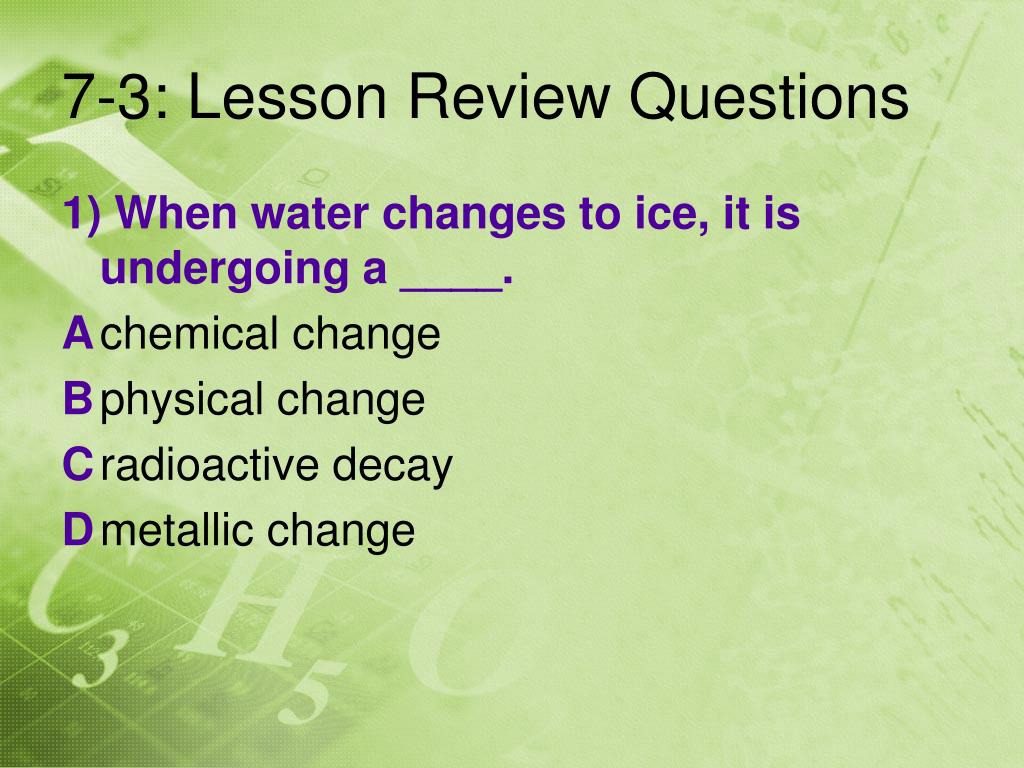 7-3: Lesson Review Questions

1) When water changes to ice, it is undergoing a ____.

A chemical change

B physical change

C radioactive decay

D metallic change